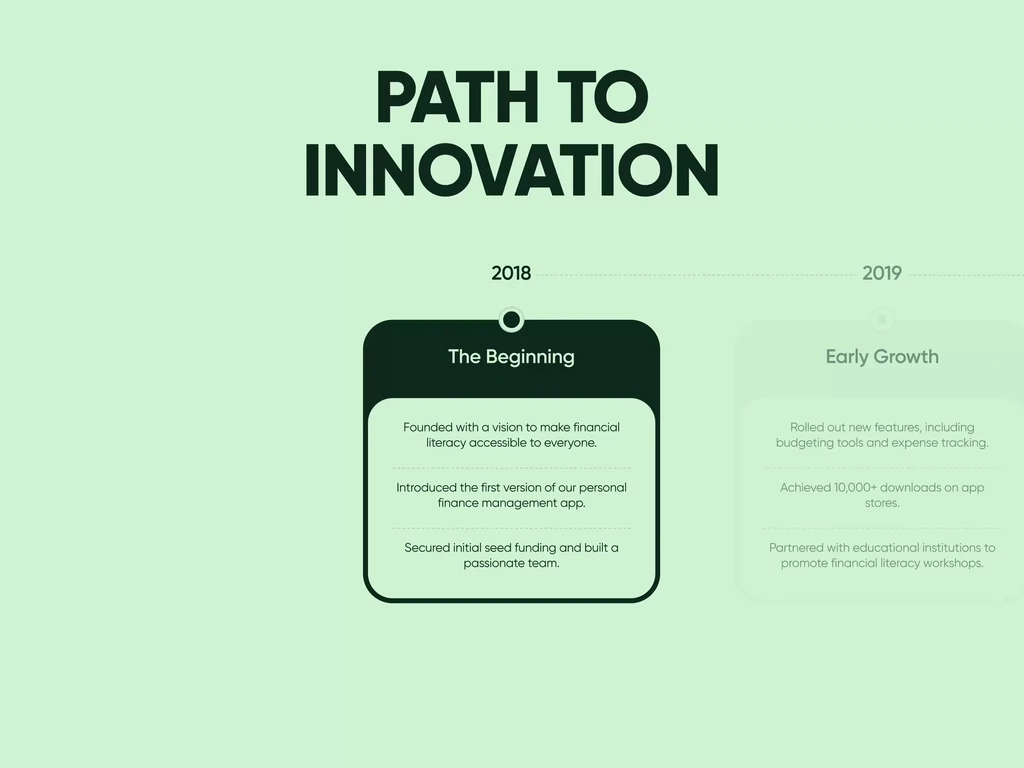 PATH TO INNOVATION

2018

The Beginning

Founded with a vision to make financial literacy accessible to everyone.

Introduced the first version of our personal finance management app.

Secured initial seed funding and built a passionate team.

2019

Early Growth

Rolled out new features, including budgeting tools and expense tracking.

Achieved 10,000+ downloads on app stores.

Partnered with educational institutions to promote financial literacy workshops.